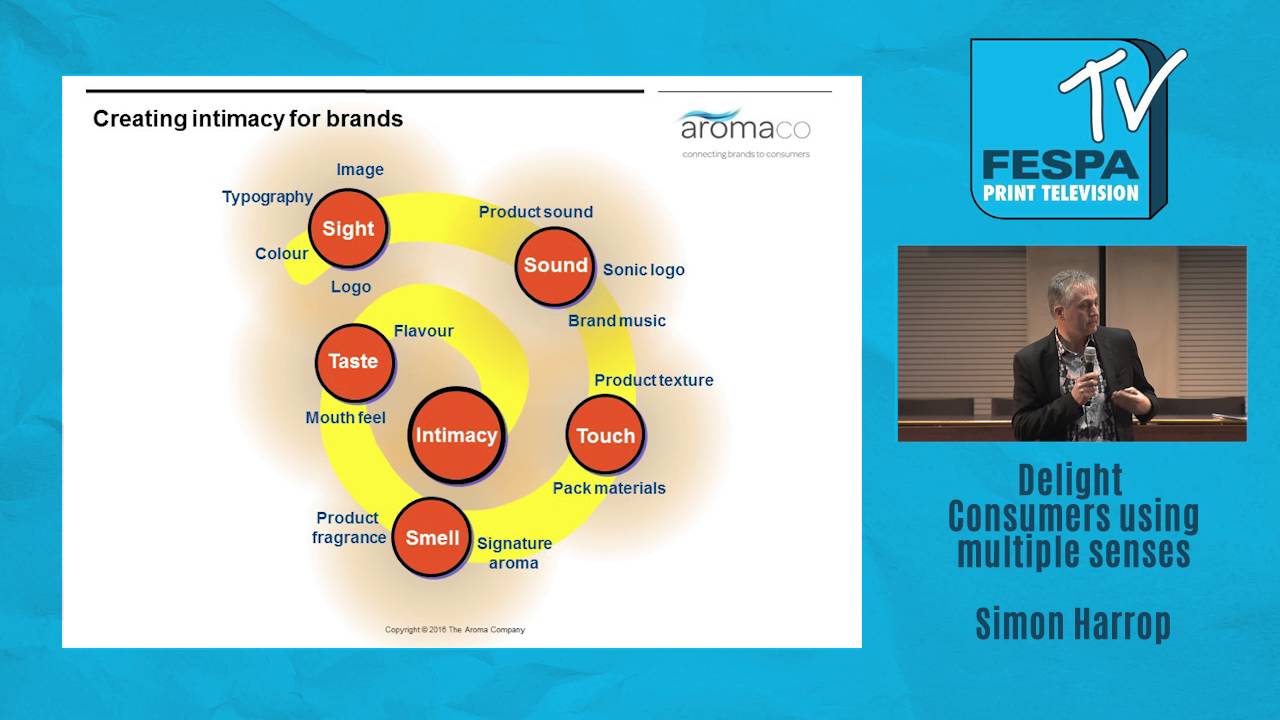 Creating intimacy for brands

aromaco
connecting brands to consumers

Image
Typography
Sight
Colour
Logo
Product sound
Sound
Sonic logo
Brand music
Flavour
Taste
Mouth feel
Intimacy
Product texture
Touch
Pack materials
Product fragrance
Smell
Signature aroma

Copyright © 2016 The Aroma Company

TV
FESPA
PRINT TELEVISION

Delight Consumers using multiple senses

Simon Harrop